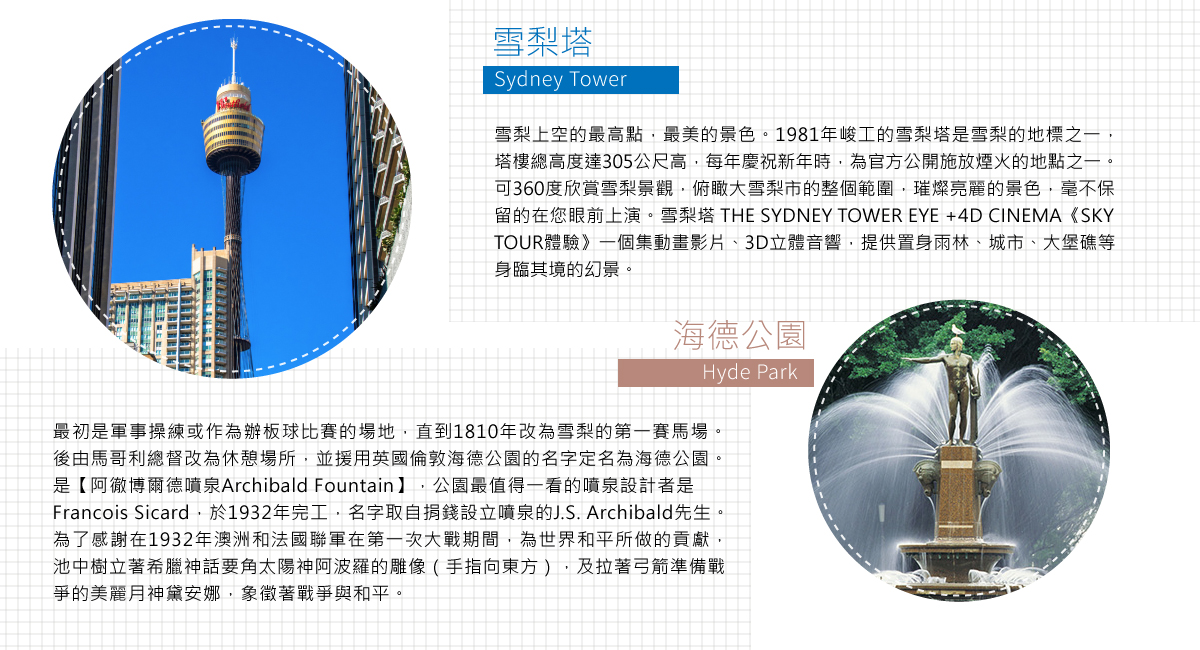 雪梨塔

Sydney Tower

雪梨上空的最高點，最美的景色。1981年峻工的雪梨塔是雪梨的地標之一，塔樓總高度達305公尺高，每年慶祝新年時，為官方公開施放煙火的地點之一。可360度欣賞雪梨景觀，俯瞰大雪梨市的整個範圍，璀燦亮麗的景色，毫不保留的在您眼前上演。雪梨塔 THE SYDNEY TOWER EYE +4D CINEMA《SKY TOUR體驗》一個集動畫影片、3D立體音響，提供置身雨林、城市、大堡礁等身臨其境的幻景。

海德公園

Hyde Park

最初是軍事操練或作為辦板球比賽的場地，直到1810年改為雪梨的第一賽馬場。後由馬哥利總督改為休憩場所，並援用英國倫敦海德公園的名字定名為海德公園。是【阿徹博爾德噴泉Archibald Fountain】，公園最值得一看的噴泉設計者是Francois Sicard，於1932年完工，名字取自捐錢設立噴泉的J.S. Archibald先生。為了感謝在1932年澳洲和法國聯軍在第一次大戰期間，為世界和平所做的貢獻，池中樹立著希臘神話要角太陽神阿波羅的雕像（手指向東方），及拉著弓箭準備戰爭的美麗月神黛安娜，象徵著戰爭與和平。